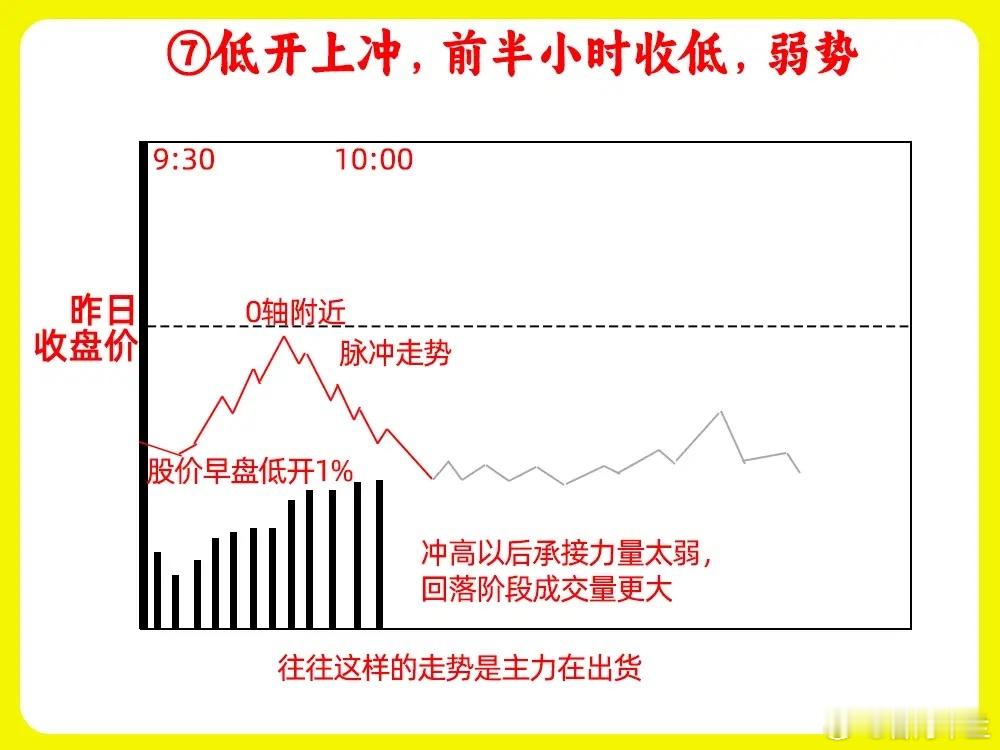 ⑦低开上冲，前半小时收低，弱势

9:30

10:00

昨日收盘价

0轴附近

脉冲走势

股价早盘低开1%

冲高以后承接力量太弱，回落阶段成交量更大

往往这样的走势是主力在出货